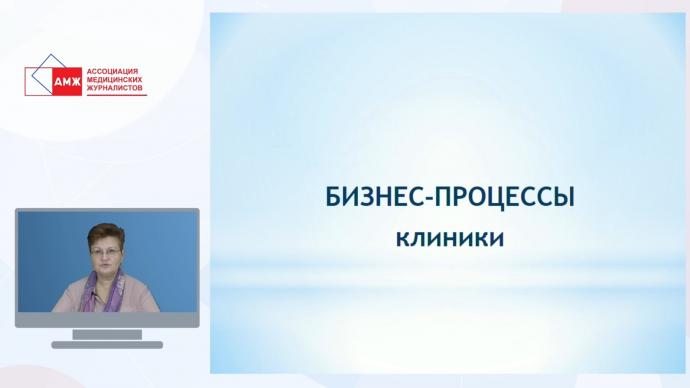 АМЖ
АССОЦИАЦИЯ МЕДИЦИНСКИХ ЖУРНАЛИСТОВ

БИЗНЕС-ПРОЦЕССЫ
клиники